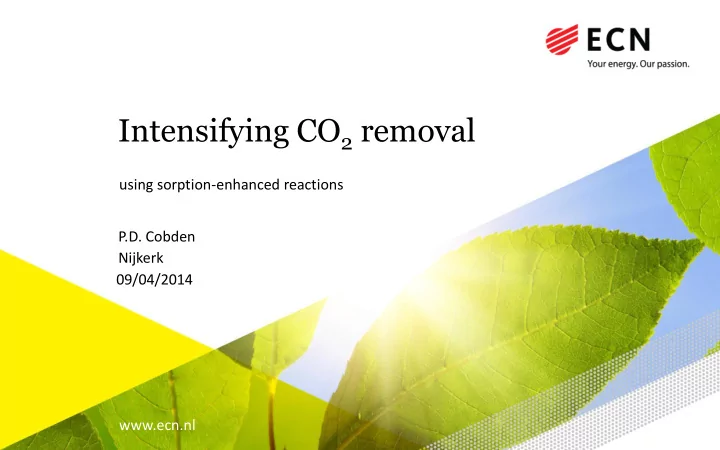 ECN
Your energy. Our passion.

Intensifying $CO_2$ removal

using sorption-enhanced reactions

P.D. Cobden
Nijkerk
09/04/2014

www.ecn.nl